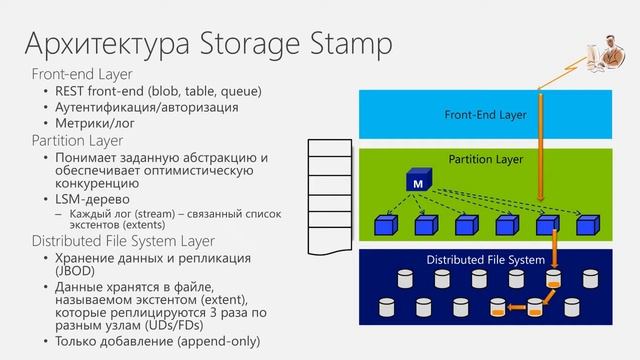 Архитектура Storage Stamp

Front-end Layer
• REST front-end (blob, table, queue)
• Аутентификация/авторизация
• Метрики/лог

Partition Layer
• Понимает заданную абстракцию и обеспечивает оптимистическую конкуренцию
• LSM-дерево
– Каждый лог (stream) – связанный список экстентов (extents)

Distributed File System Layer
• Хранение данных и репликация (JBOD)
• Данные хранятся в файле, называемом экстентом (extent), которые реплицируются 3 раза по разным узлам (UDs/FDs)
• Только добавление (append-only)

Front-End Layer

Partition Layer

M

Distributed File System